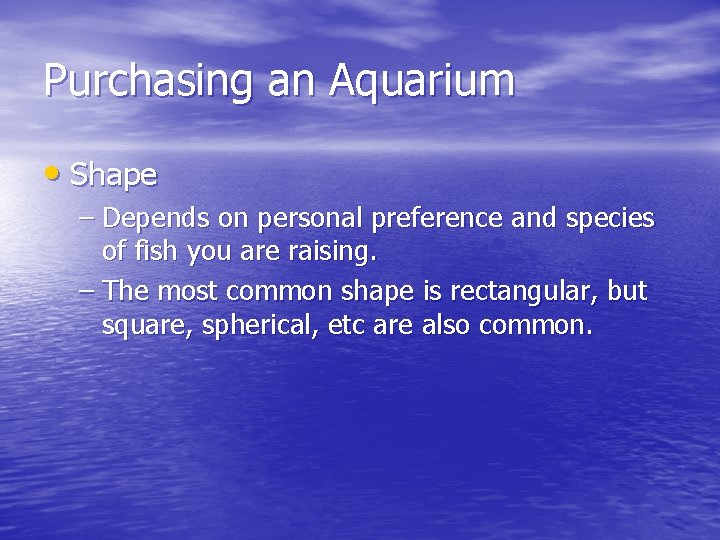 Purchasing an Aquarium

• Shape
  – Depends on personal preference and species of fish you are raising.
  – The most common shape is rectangular, but square, spherical, etc are also common.